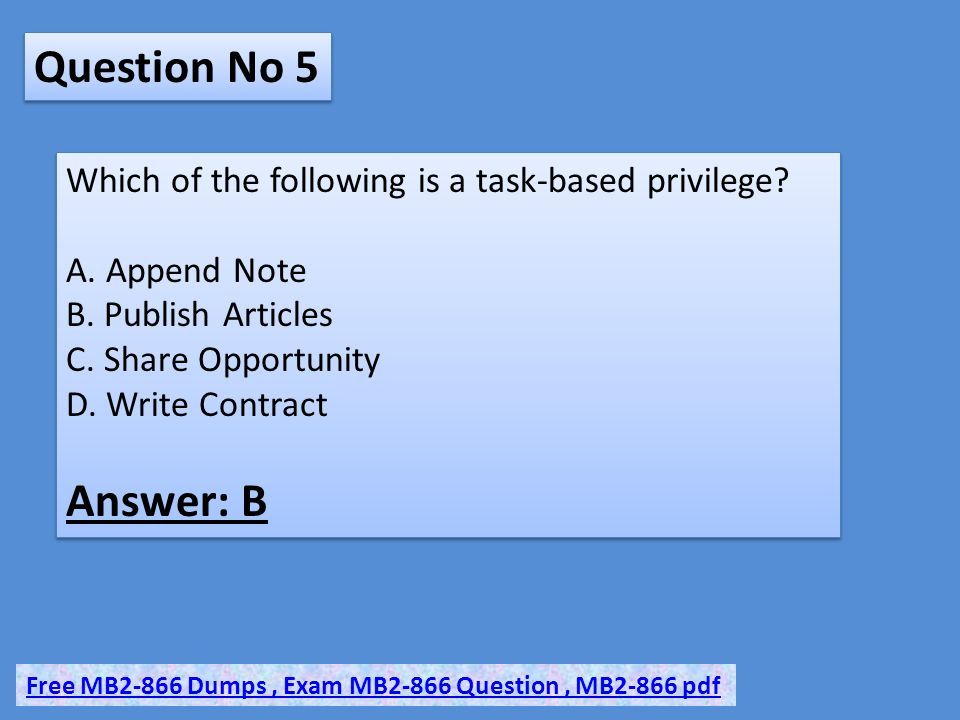 Question No 5

Which of the following is a task-based privilege?

A. Append Note
B. Publish Articles
C. Share Opportunity
D. Write Contract

Answer: B

Free MB2-866 Dumps , Exam MB2-866 Question , MB2-866 pdf